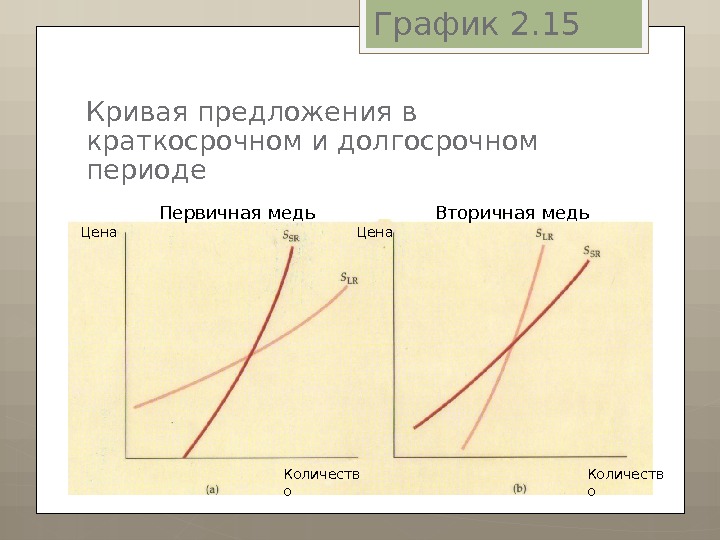 График 2.15

Кривая предложения в краткосрочном и долгосрочном периоде

Первичная медь

Цена

$S_{SR}$

$S_{LR}$

Количество

(a)

Вторичная медь

Цена

$S_{LR}$

$S_{SR}$

Количество

(b)